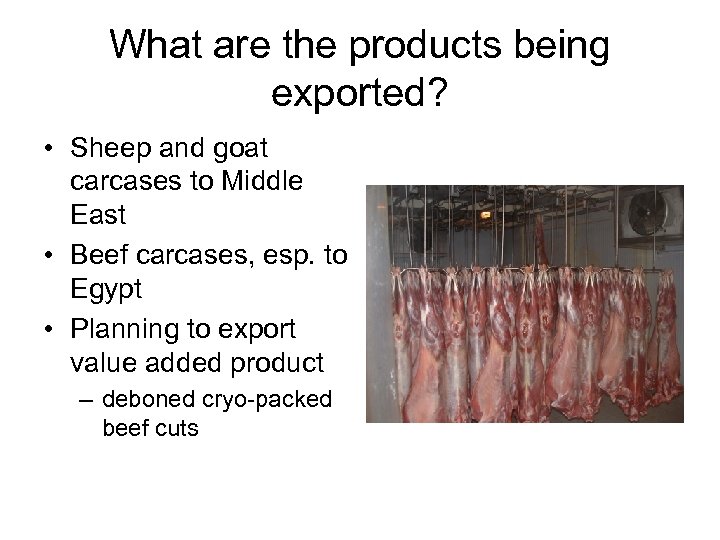 What are the products being exported?

• Sheep and goat carcases to Middle East
• Beef carcases, esp. to Egypt
• Planning to export value added product
– deboned cryo-packed beef cuts